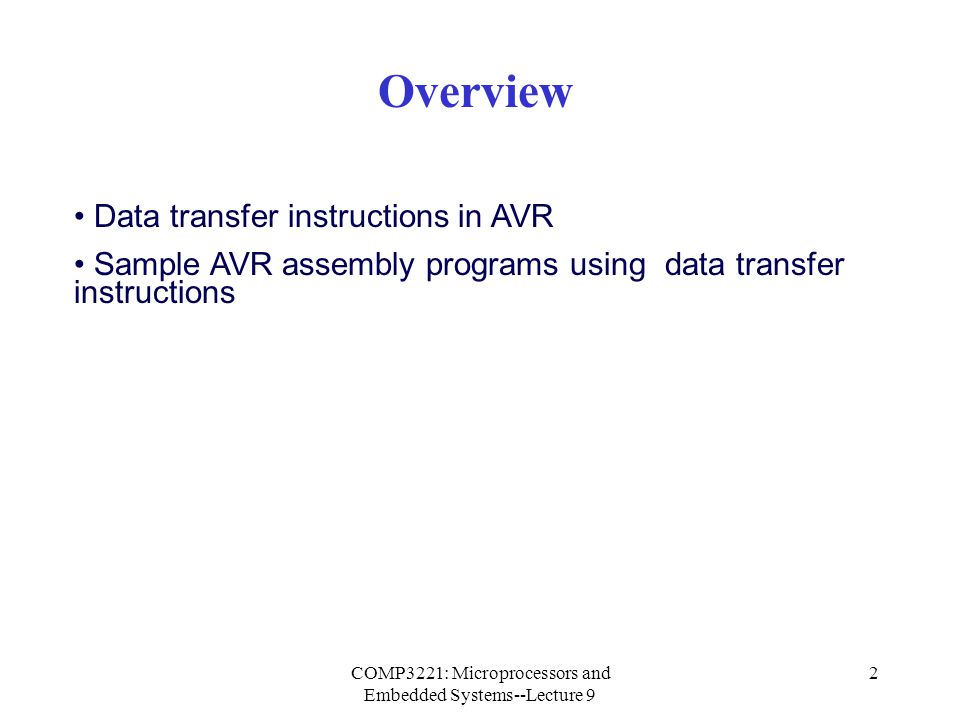 Overview

• Data transfer instructions in AVR

• Sample AVR assembly programs using data transfer instructions

COMP3221: Microprocessors and Embedded Systems--Lecture 9

2